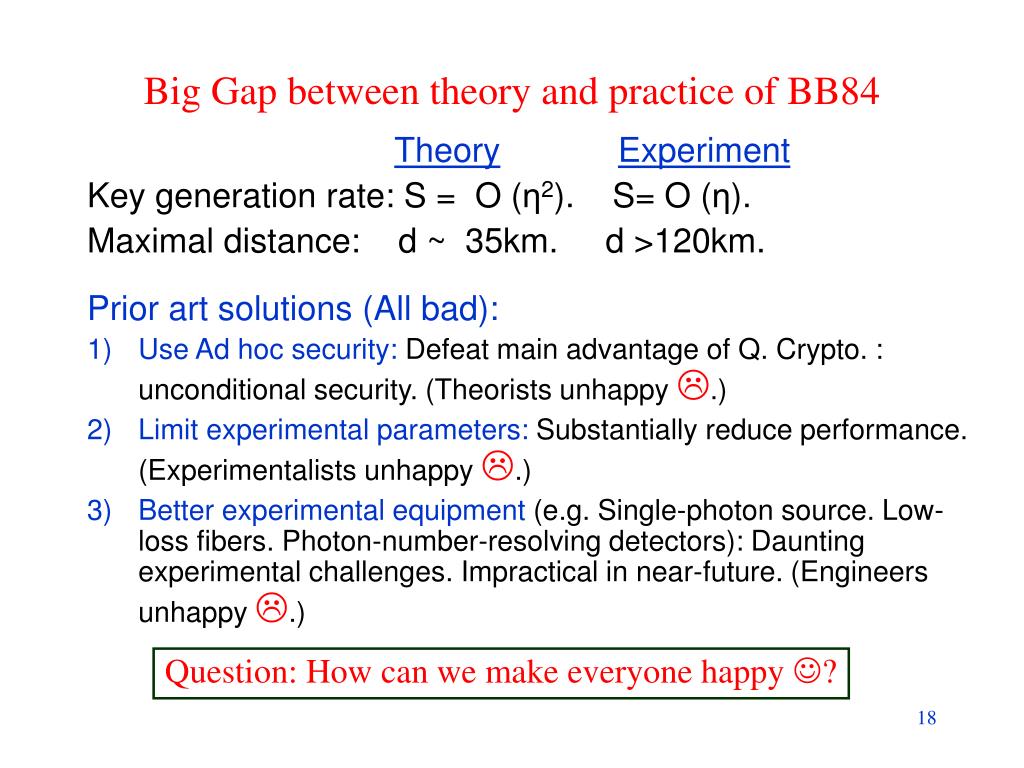 Big Gap between theory and practice of BB84

Theory Experiment

Key generation rate: S = O ($\eta^2$). S= O ($\eta$).

Maximal distance: d ~ 35km. d >120km.

Prior art solutions (All bad):

1) Use Ad hoc security: Defeat main advantage of Q. Crypto. : unconditional security. (Theorists unhappy ☹.)

2) Limit experimental parameters: Substantially reduce performance. (Experimentalists unhappy ☹.)

3) Better experimental equipment (e.g. Single-photon source. Low-loss fibers. Photon-number-resolving detectors): Daunting experimental challenges. Impractical in near-future. (Engineers unhappy ☹.)

Question: How can we make everyone happy ☺?

18